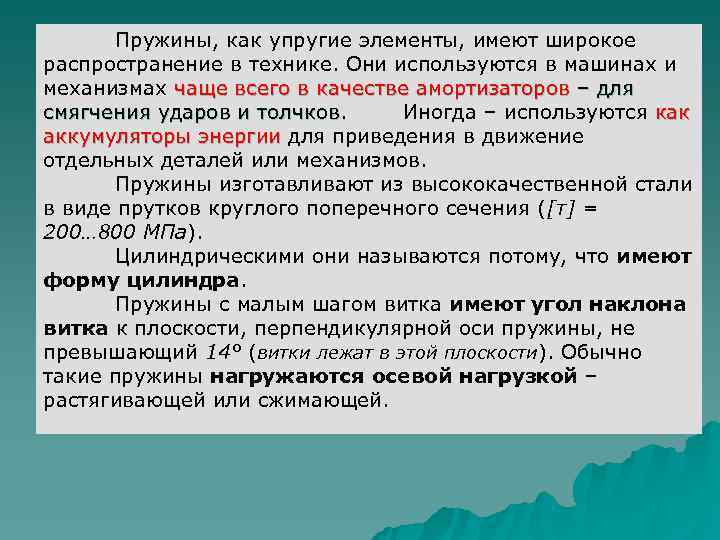 Пружины, как упругие элементы, имеют широкое распространение в технике. Они используются в машинах и механизмах чаще всего в качестве амортизаторов – для смягчения ударов и толчков. Иногда – используются как аккумуляторы энергии для приведения в движение отдельных деталей или механизмов.

Пружины изготавливают из высококачественной стали в виде прутков круглого поперечного сечения ($[\tau]$ = 200…800 МПа).

Цилиндрическими они называются потому, что имеют форму цилиндра.

Пружины с малым шагом витка имеют угол наклона витка к плоскости, перпендикулярной оси пружины, не превышающий 14° (витки лежат в этой плоскости). Обычно такие пружины нагружаются осевой нагрузкой – растягивающей или сжимающей.